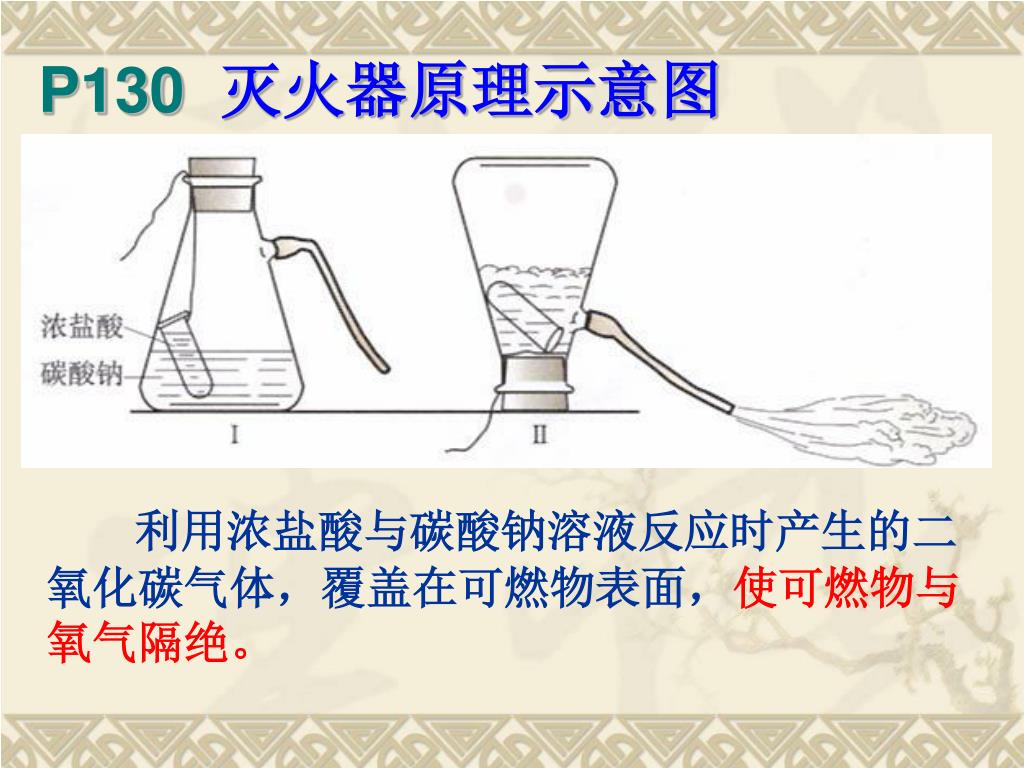 P130 灭火器原理示意图

浓盐酸
碳酸钠
I
II

利用浓盐酸与碳酸钠溶液反应时产生的二氧化碳气体，覆盖在可燃物表面，使可燃物与氧气隔绝。